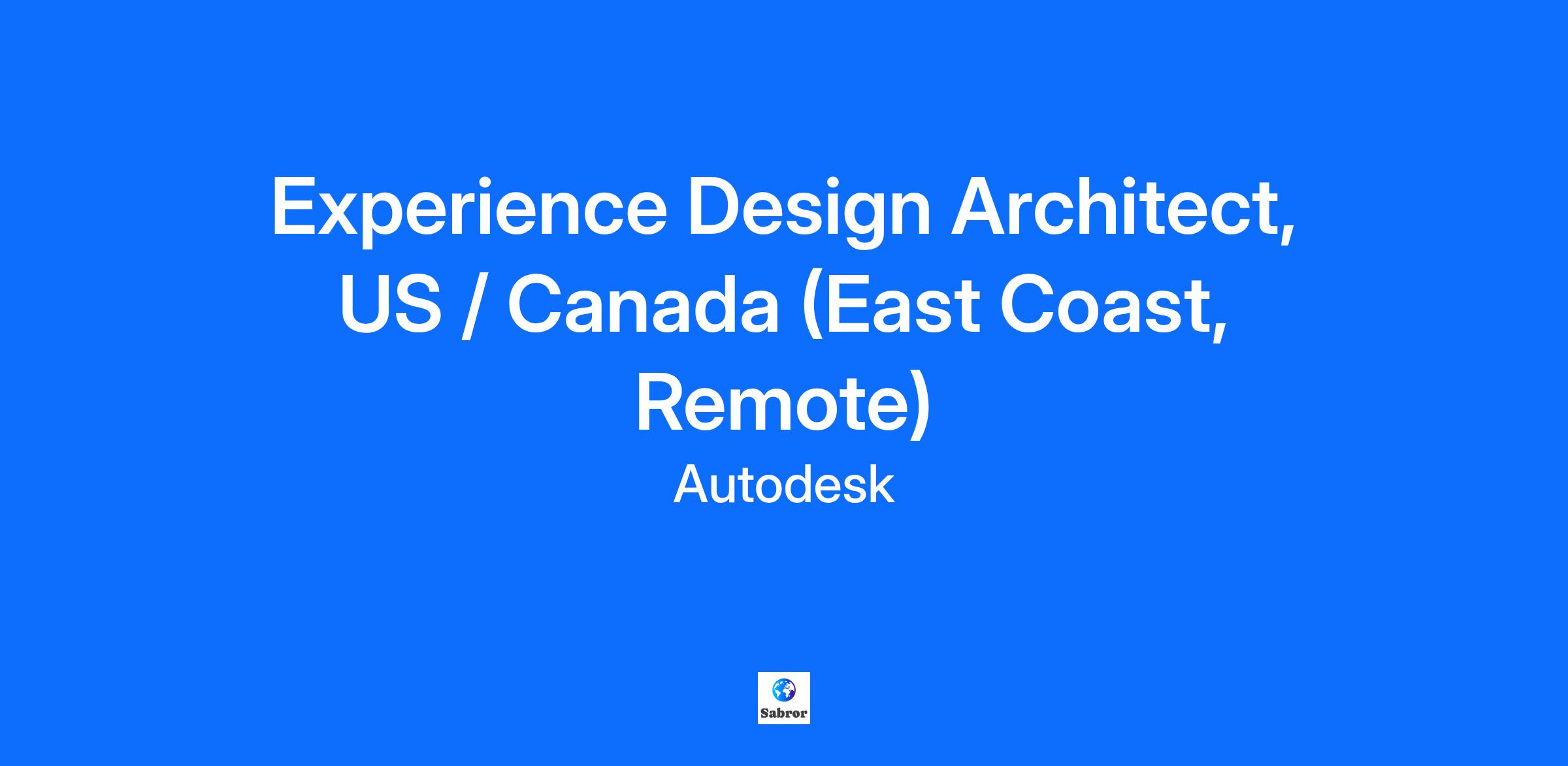 Experience Design Architect, US / Canada (East Coast, Remote)
Autodesk

Sabror